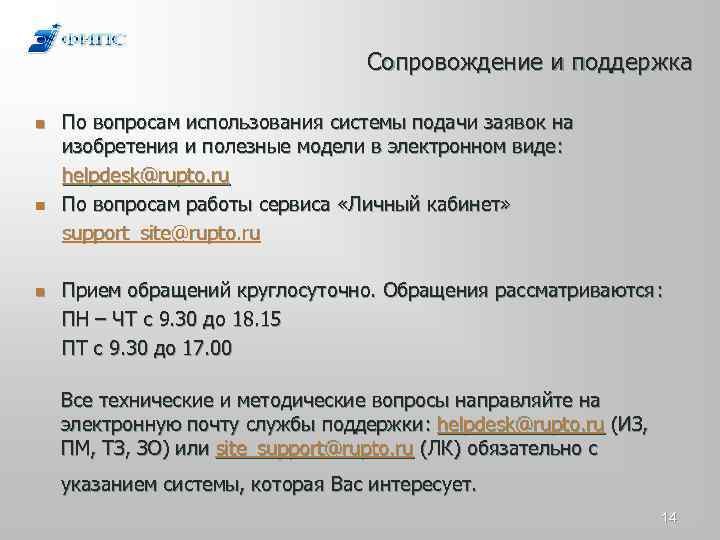 ФИПС

Сопровождение и поддержка

По вопросам использования системы подачи заявок на изобретения и полезные модели в электронном виде:
helpdesk@rupto.ru

По вопросам работы сервиса «Личный кабинет»
support_site@rupto.ru

Прием обращений круглосуточно. Обращения рассматриваются:
ПН – ЧТ с 9.30 до 18.15
ПТ с 9.30 до 17.00

Все технические и методические вопросы направляйте на электронную почту службы поддержки: helpdesk@rupto.ru (ИЗ, ПМ, ТЗ, ЗО) или site_support@rupto.ru (ЛК) обязательно с указанием системы, которая Вас интересует.

14